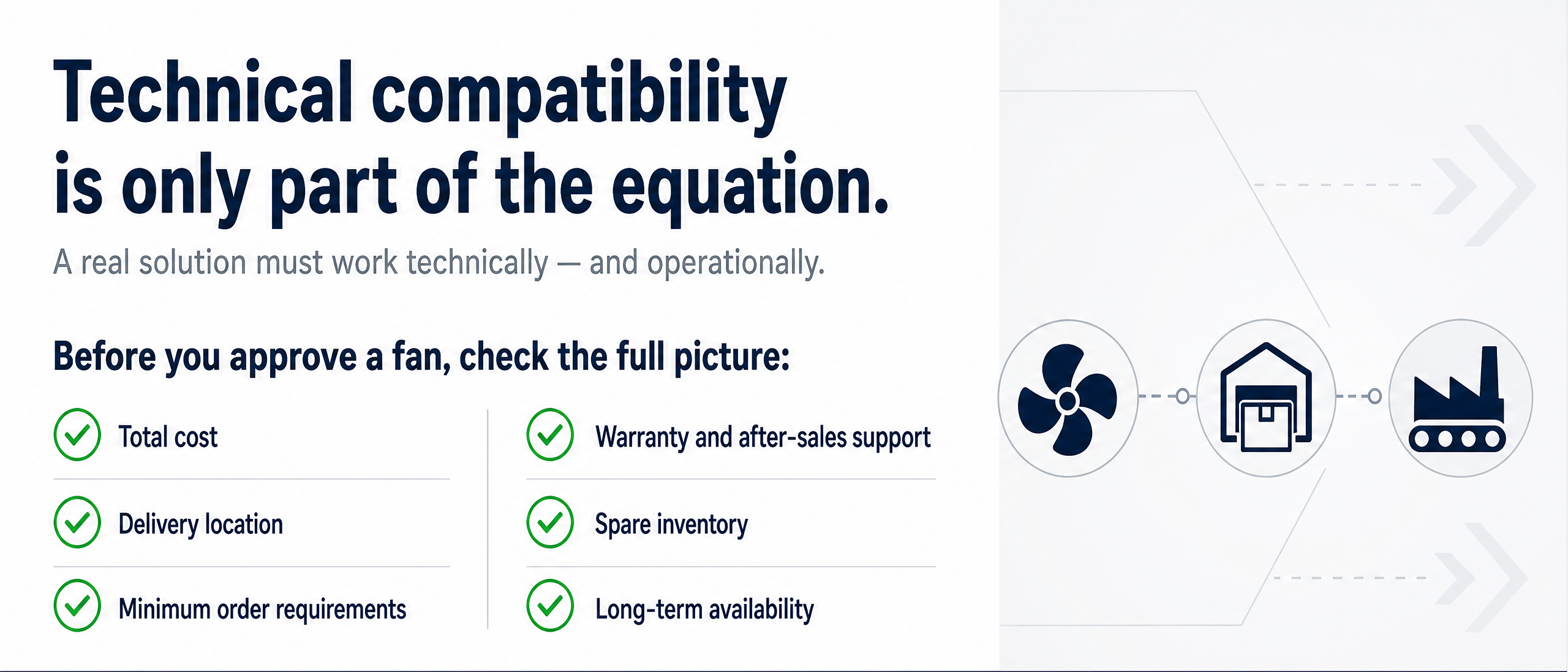 Technical compatibility is only part of the equation.

A real solution must work technically — and operationally.

Before you approve a fan, check the full picture:

Total cost

Delivery location

Minimum order requirements

Warranty and after-sales support

Spare inventory

Long-term availability